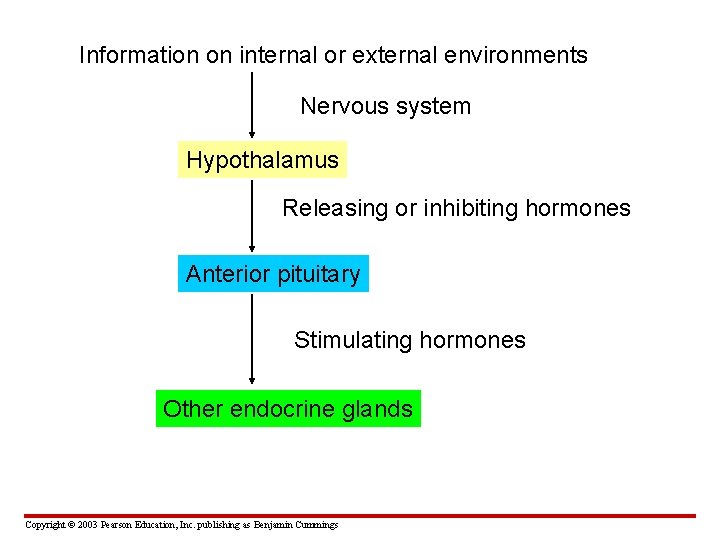 Information on internal or external environments

Nervous system

Hypothalamus

Releasing or inhibiting hormones

Anterior pituitary

Stimulating hormones

Other endocrine glands

Copyright © 2003 Pearson Education, Inc. publishing as Benjamin Cummings